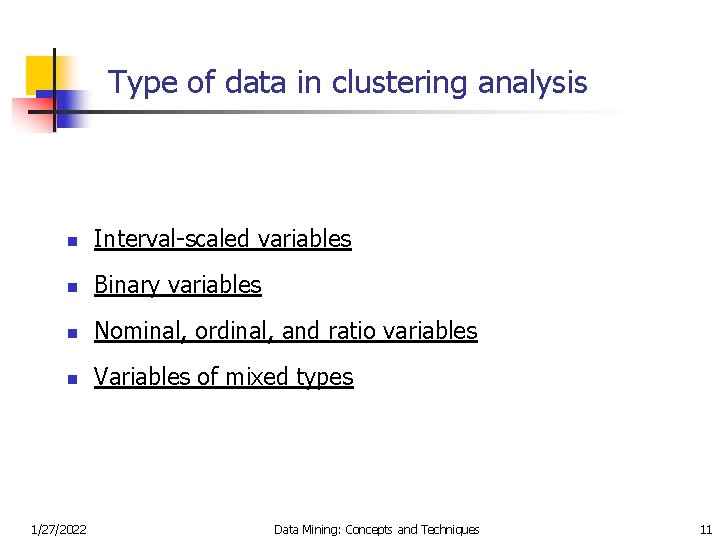 Type of data in clustering analysis

- Interval-scaled variables
- Binary variables
- Nominal, ordinal, and ratio variables
- Variables of mixed types

1/27/2022 Data Mining: Concepts and Techniques 11